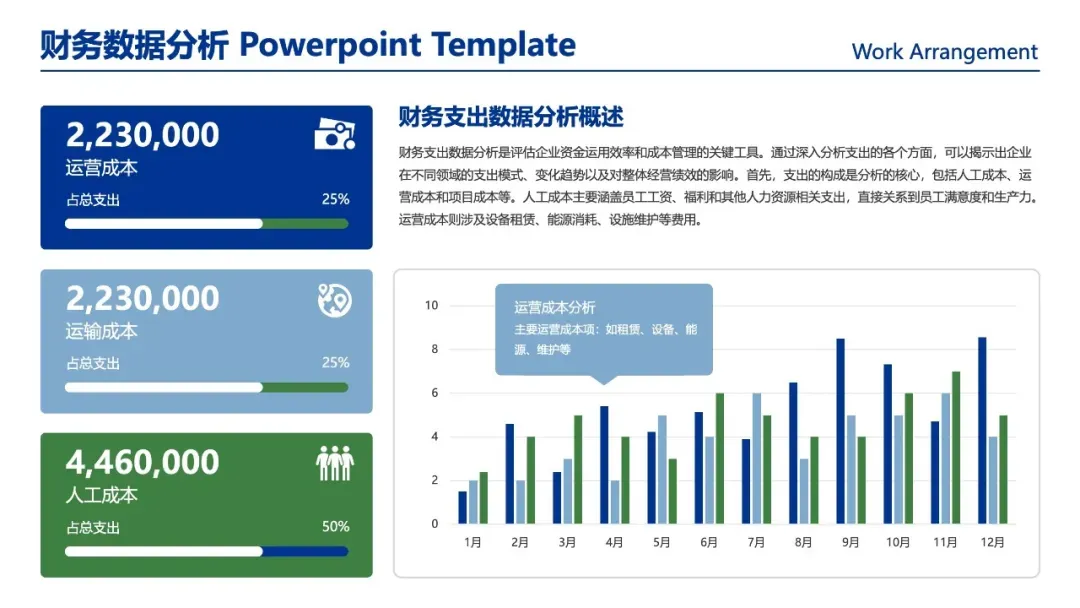 财务数据分析 Powerpoint Template

Work Arrangement

2,230,000
运营成本
占总支出 25%

2,230,000
运输成本
占总支出 25%

4,460,000
人工成本
占总支出 50%

财务支出数据分析概述

财务支出数据分析是评估企业资金运用效率和成本管理的关键工具。通过深入分析支出的各个方面，可以揭示出企业在不同领域的支出模式、变化趋势以及对整体经营绩效的影响。首先，支出的构成是分析的核心，包括人工成本、运营成本和项目成本等。人工成本主要涵盖员工工资、福利和其他人力资源相关支出，直接关系到员工满意度和生产力。运营成本则涉及设备租赁、能源消耗、设施维护等费用。

运营成本分析
主要运营成本项：如租赁、设备、能源、维护等

10
8
6
4
2
0

1月 2月 3月 4月 5月 6月 7月 8月 9月 10月 11月 12月